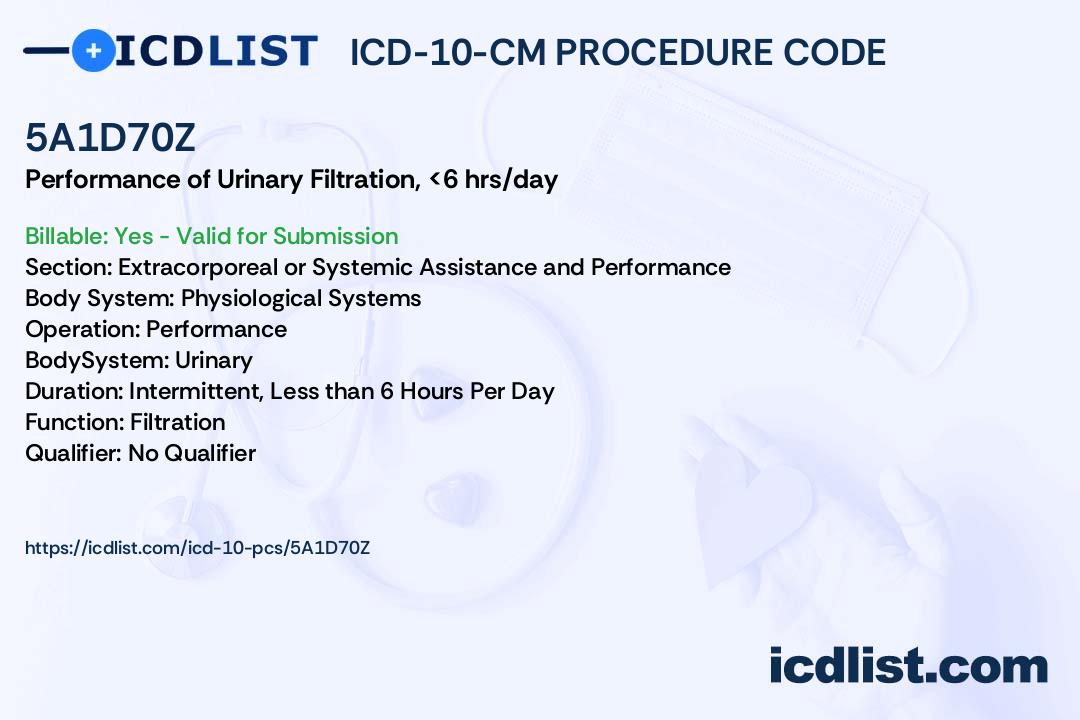 ICDLIST ICD-10-CM PROCEDURE CODE

5A1D70Z
Performance of Urinary Filtration, <6 hrs/day

Billable: Yes - Valid for Submission
Section: Extracorporeal or Systemic Assistance and Performance
Body System: Physiological Systems
Operation: Performance
BodySystem: Urinary
Duration: Intermittent, Less than 6 Hours Per Day
Function: Filtration
Qualifier: No Qualifier

https://icdlist.com/icd-10-pcs/5A1D70Z

icdlist.com